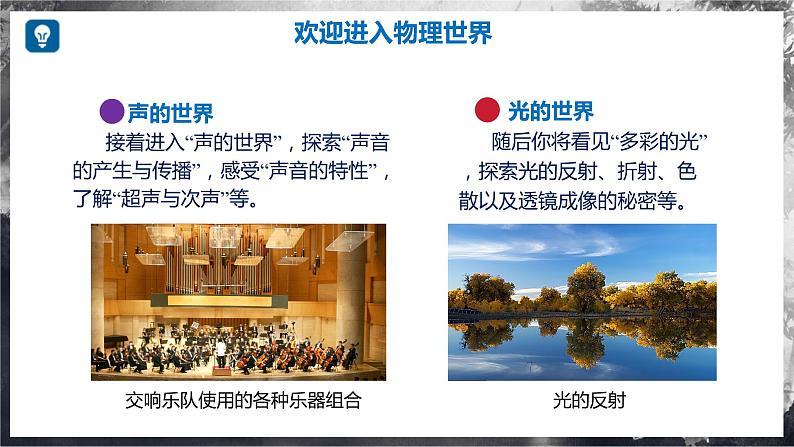 欢迎进入物理世界

声的世界

接着进入“声的世界”，探索“声音的产生与传播”，感受“声音的特性”，了解“超声与次声”等。

交响乐队使用的各种乐器组合

光的世界

随后你将看见“多彩的光”，探索光的反射、折射、色散以及透镜成像的秘密等。

光的反射